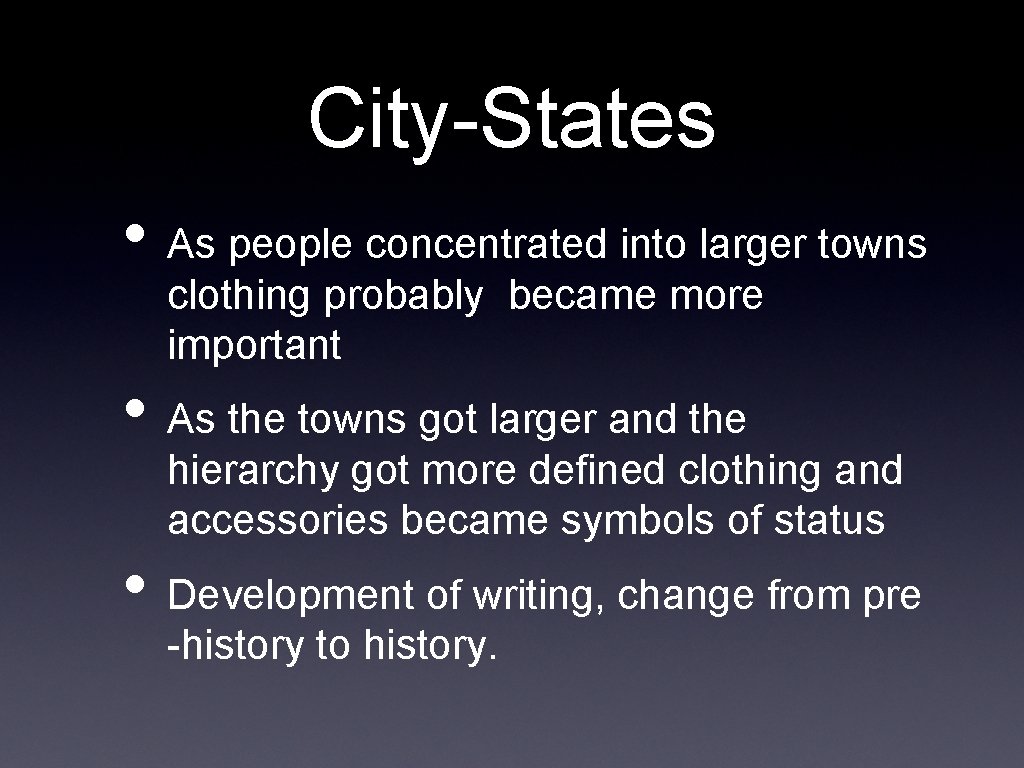 City-States

• As people concentrated into larger towns clothing probably became more important

• As the towns got larger and the hierarchy got more defined clothing and accessories became symbols of status

• Development of writing, change from pre -history to history.